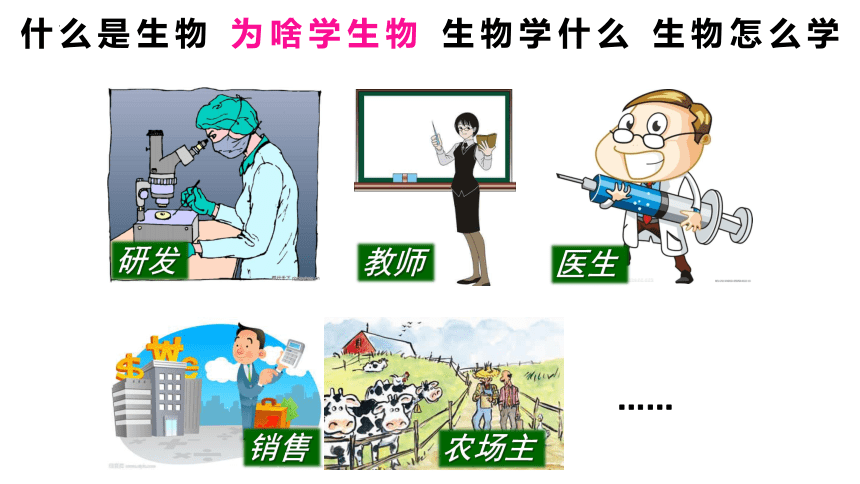 什么是生物 为啥学生物 生物学什么 生物怎么学

研发

教师

医生

销售

农场主

……